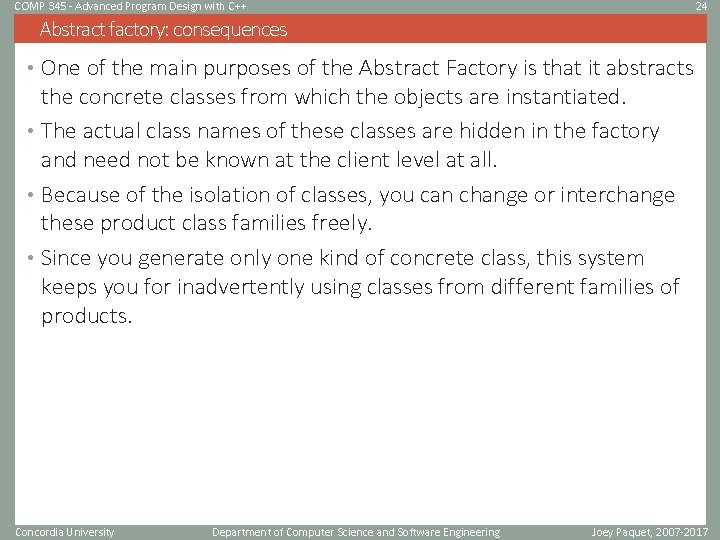 COMP 345 - Advanced Program Design with C++ 24

Abstract factory: consequences

• One of the main purposes of the Abstract Factory is that it abstracts the concrete classes from which the objects are instantiated.

• The actual class names of these classes are hidden in the factory and need not be known at the client level at all.

• Because of the isolation of classes, you can change or interchange these product class families freely.

• Since you generate only one kind of concrete class, this system keeps you for inadvertently using classes from different families of products.

Concordia University Department of Computer Science and Software Engineering Joey Paquet, 2007-2017